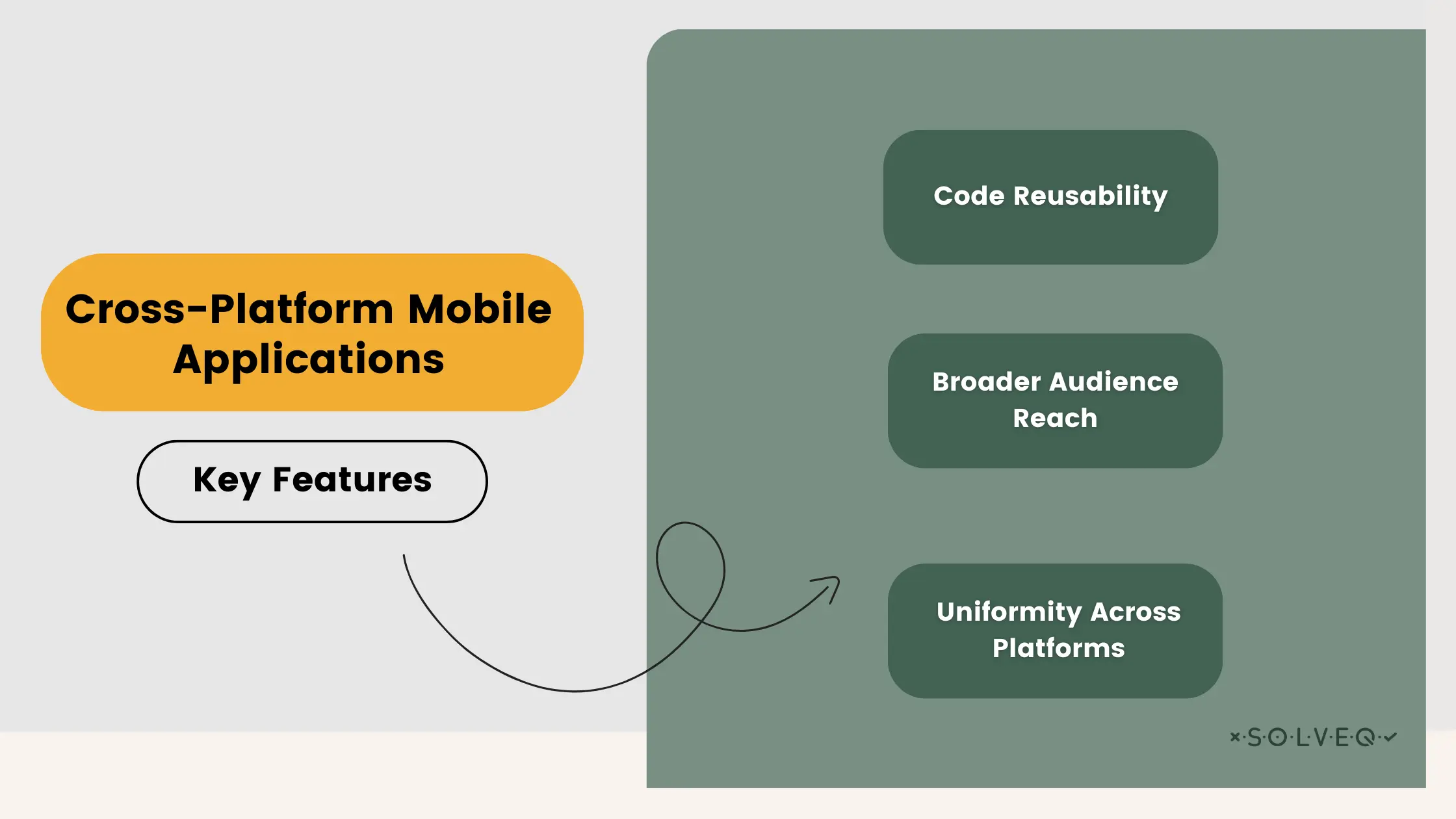 Cross-Platform Mobile Applications

Key Features

Code Reusability

Broader Audience Reach

Uniformity Across Platforms

×·S·O·L·V·E·Q·✓